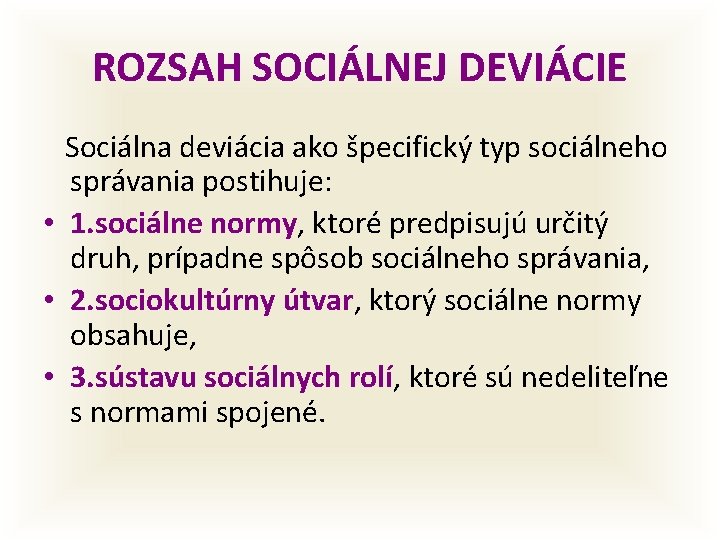 ROZSAH SOCIÁLNEJ DEVIÁCIE

Sociálna deviácia ako špecifický typ sociálneho správania postihuje:

• 1.sociálne normy, ktoré predpisujú určitý druh, prípadne spôsob sociálneho správania,
• 2.sociokultúrny útvar, ktorý sociálne normy obsahuje,
• 3.sústavu sociálnych rolí, ktoré sú nedeliteľne s normami spojené.